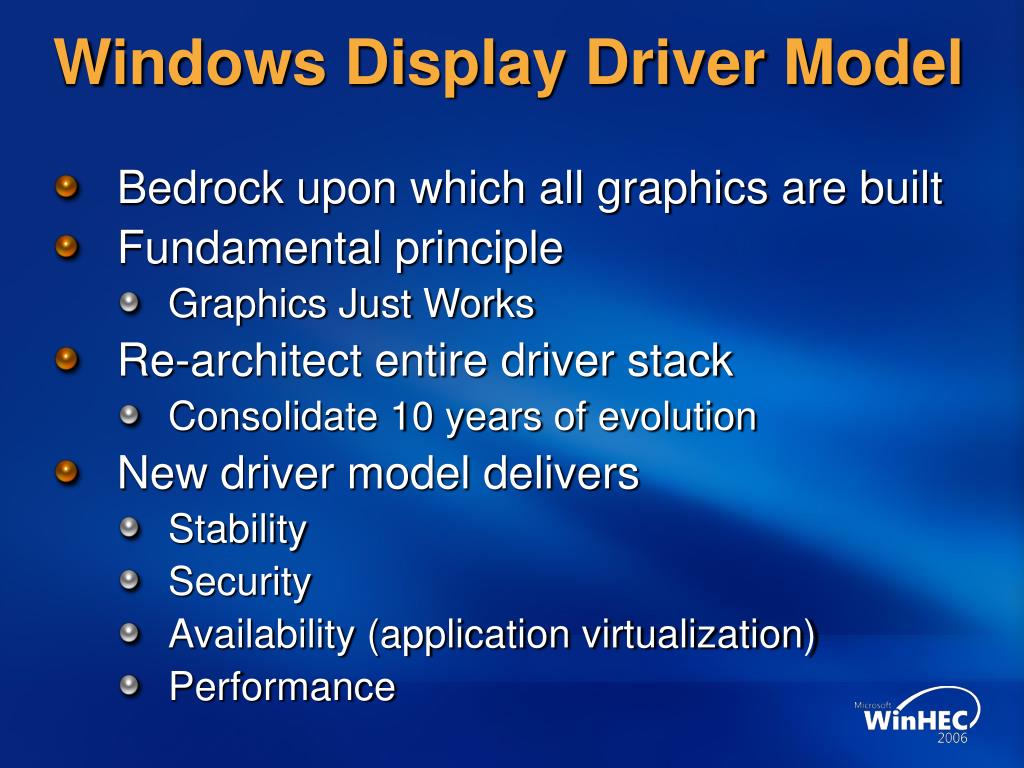 Windows Display Driver Model

Bedrock upon which all graphics are built

Fundamental principle

Graphics Just Works

Re-architect entire driver stack

Consolidate 10 years of evolution

New driver model delivers

Stability

Security

Availability (application virtualization)

Performance

Microsoft WinHEC 2006